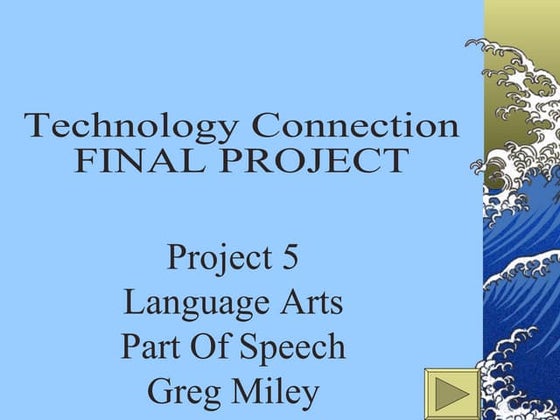 Technology Connection
FINAL PROJECT

Project 5
Language Arts
Part Of Speech
Greg Miley